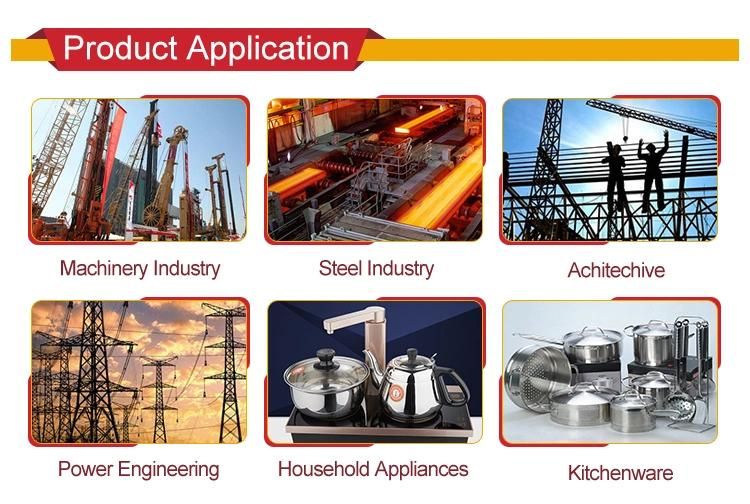 Product Application

Machinery Industry

Steel Industry

Achitechive

Power Engineering

Household Appliances

Kitchenware